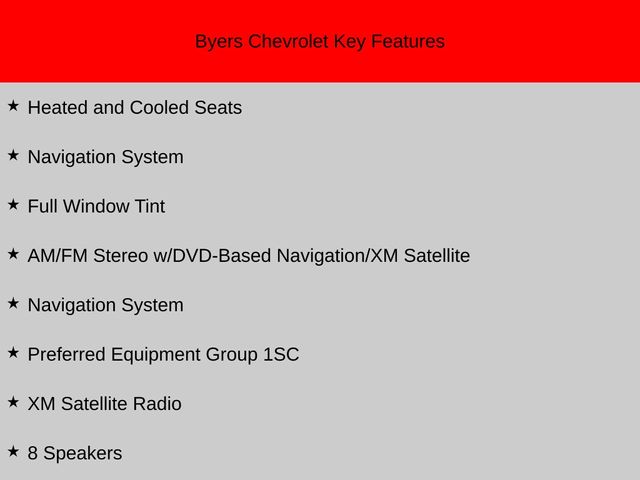 Byers Chevrolet Key Features

★ Heated and Cooled Seats

★ Navigation System

★ Full Window Tint

★ AM/FM Stereo w/DVD-Based Navigation/XM Satellite

★ Navigation System

★ Preferred Equipment Group 1SC

★ XM Satellite Radio

★ 8 Speakers